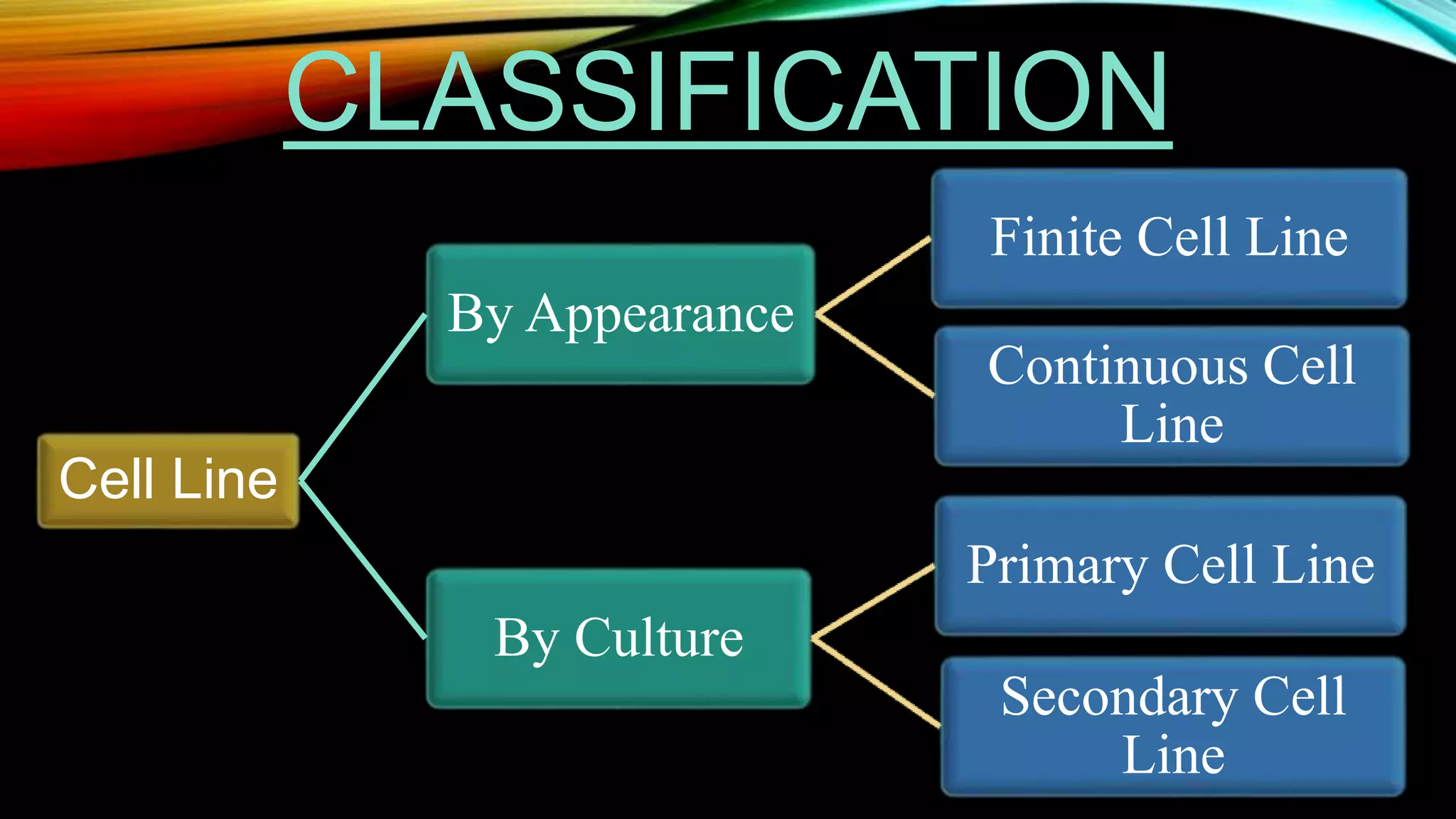 CLASSIFICATION

Cell Line

By Appearance

Finite Cell Line

Continuous Cell Line

By Culture

Primary Cell Line

Secondary Cell Line